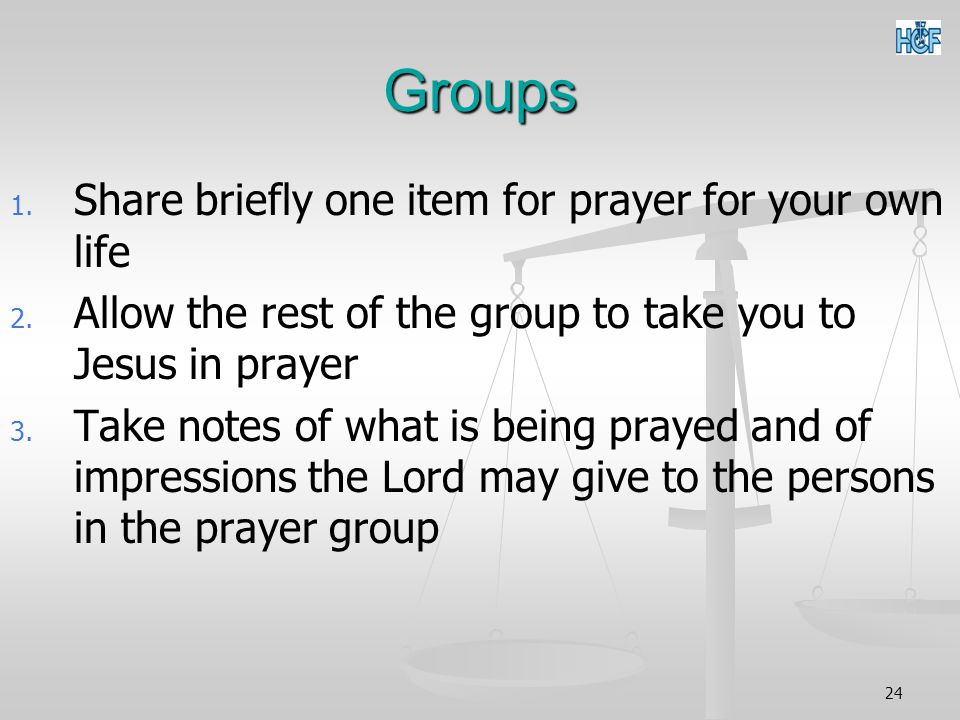 HCF

Groups

1. Share briefly one item for prayer for your own life
2. Allow the rest of the group to take you to Jesus in prayer
3. Take notes of what is being prayed and of impressions the Lord may give to the persons in the prayer group

24